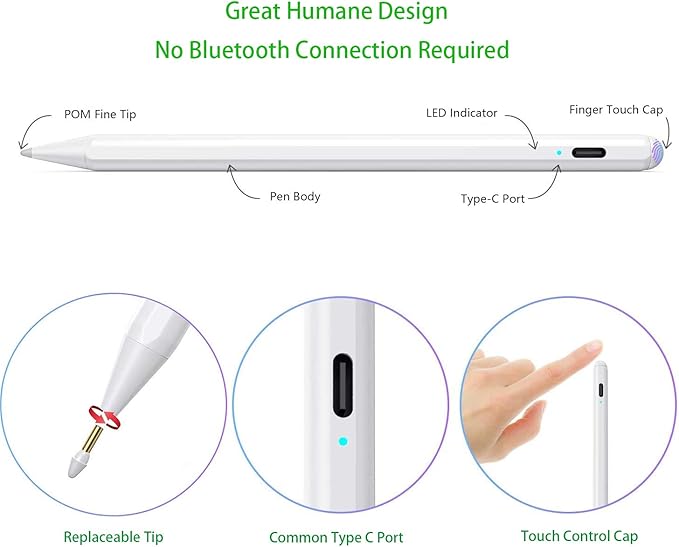 Great Humane Design
No Bluetooth Connection Required

POM Fine Tip

LED Indicator

Finger Touch Cap

Pen Body

Type-C Port

Replaceable Tip

Common Type C Port

Touch Control Cap